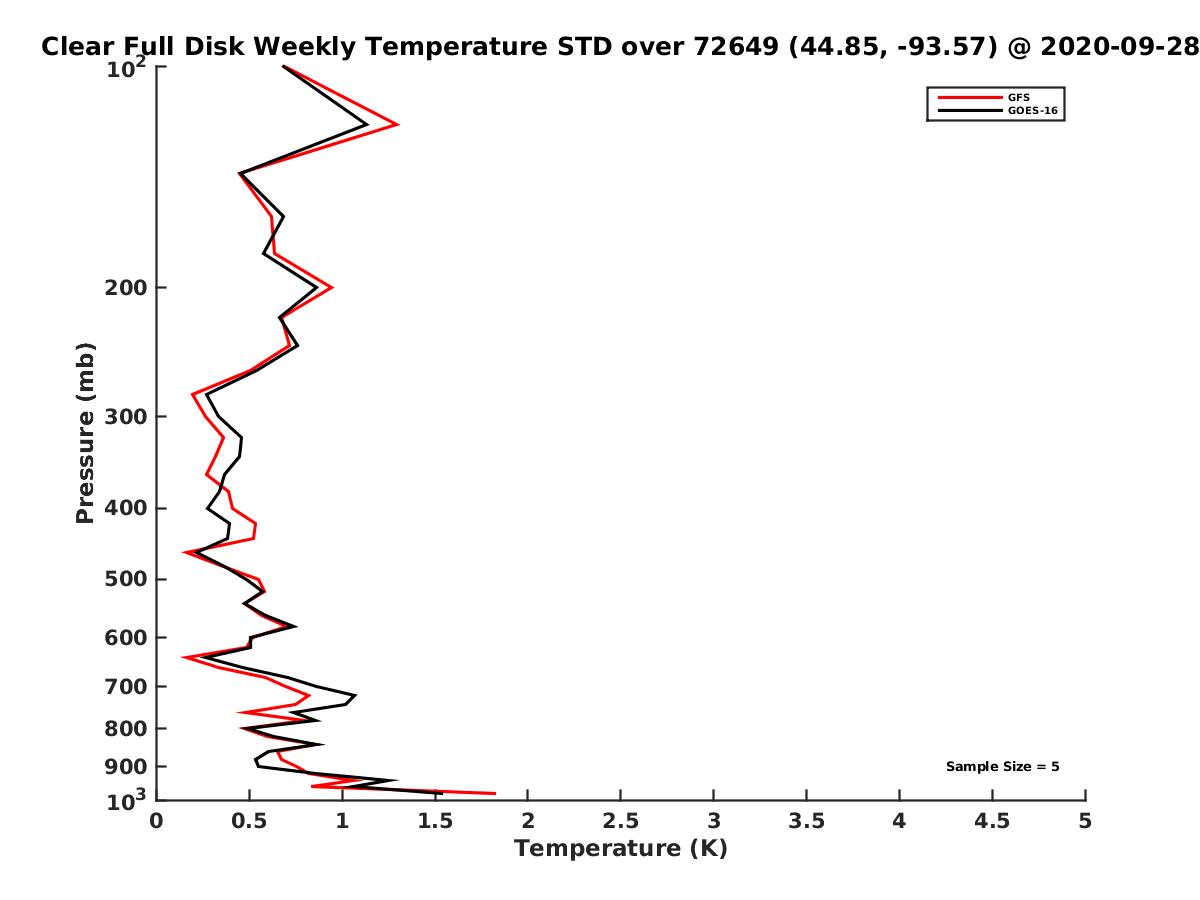 Clear Full Disk Weekly Temperature STD over 72649 (44.85, -93.57) @ 2020-09-28

GFS
GOES-16

Pressure (mb)

$10^2$
200
300
400
500
600
700
800
900
$10^3$

Sample Size = 5

0
0.5
1
1.5
2
2.5
3
3.5
4
4.5
5

Temperature (K)